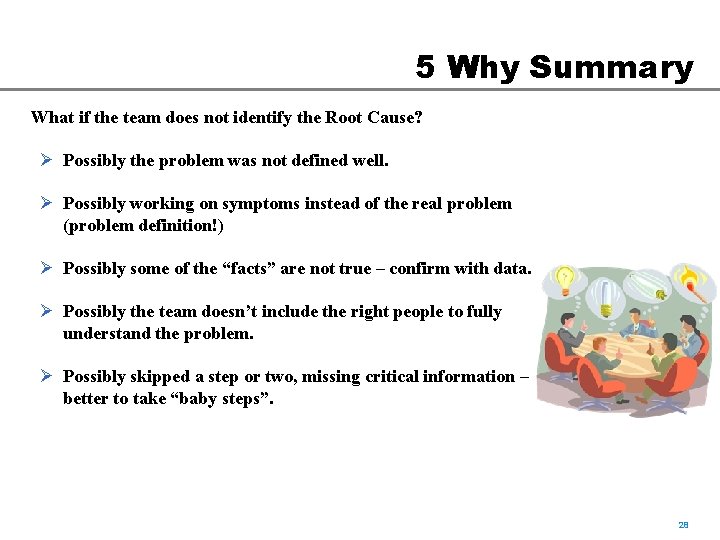 5 Why Summary

What if the team does not identify the Root Cause?

➢ Possibly the problem was not defined well.

➢ Possibly working on symptoms instead of the real problem (problem definition!)

➢ Possibly some of the “facts” are not true – confirm with data.

➢ Possibly the team doesn’t include the right people to fully understand the problem.

➢ Possibly skipped a step or two, missing critical information – better to take “baby steps”.

28